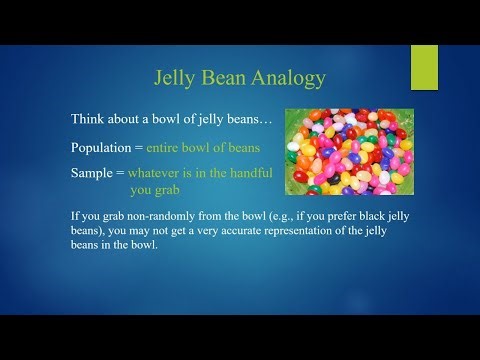 Jelly Bean Analogy

Think about a bowl of jelly beans…

Population = entire bowl of beans

Sample = whatever is in the handful you grab

If you grab non-randomly from the bowl (e.g., if you prefer black jelly beans), you may not get a very accurate representation of the jelly beans in the bowl.